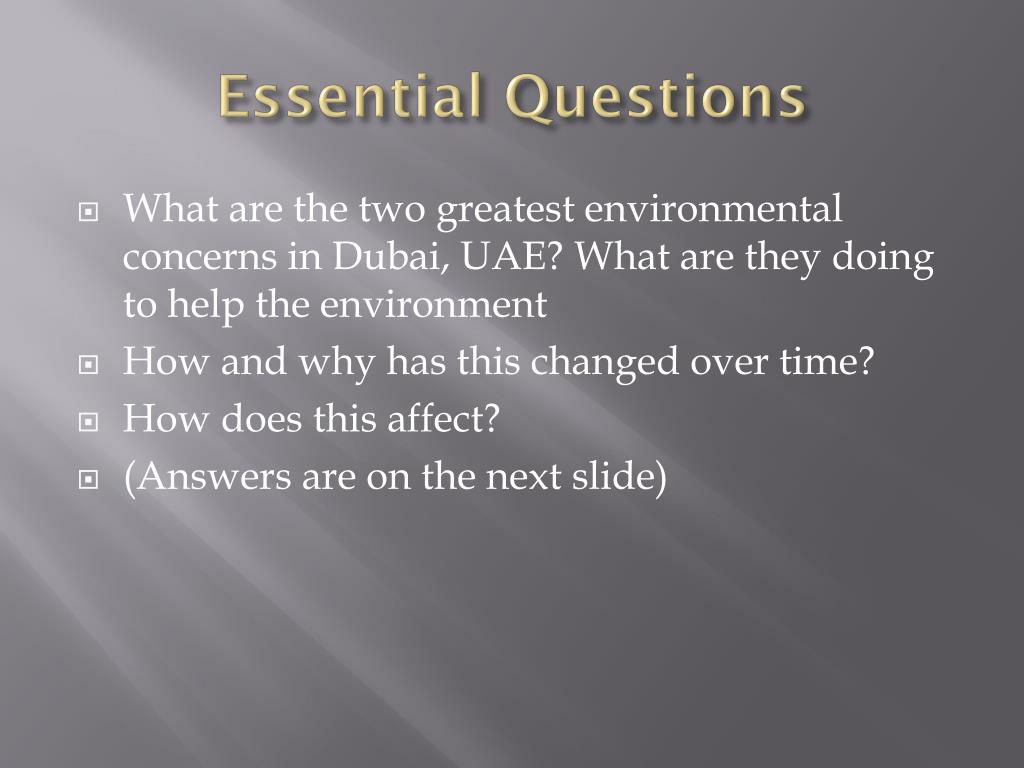 Essential Questions

What are the two greatest environmental concerns in Dubai, UAE? What are they doing to help the environment

How and why has this changed over time?

How does this affect?

(Answers are on the next slide)